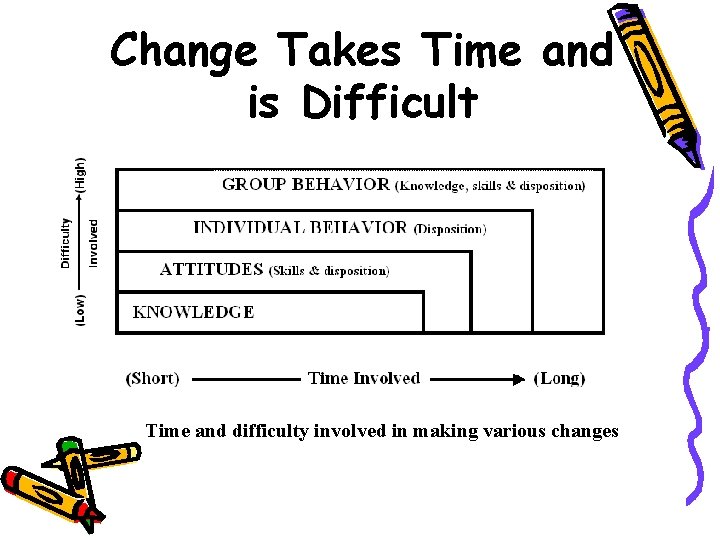 Change Takes Time and is Difficult

(Low) Difficulty Involved (High)

GROUP BEHAVIOR (Knowledge, skills & disposition)

INDIVIDUAL BEHAVIOR (Disposition)

ATTITUDES (Skills & disposition)

KNOWLEDGE

(Short) Time Involved (Long)

Time and difficulty involved in making various changes